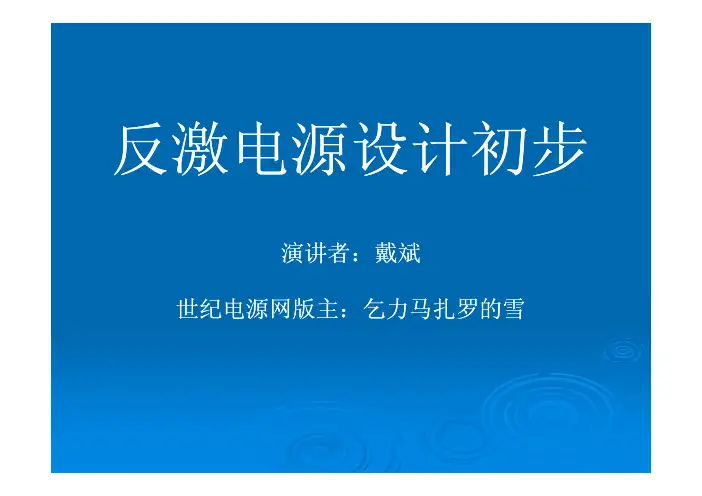 反激电源设计初步

演讲者：戴斌

世纪电源网版主：乞力马扎罗的雪